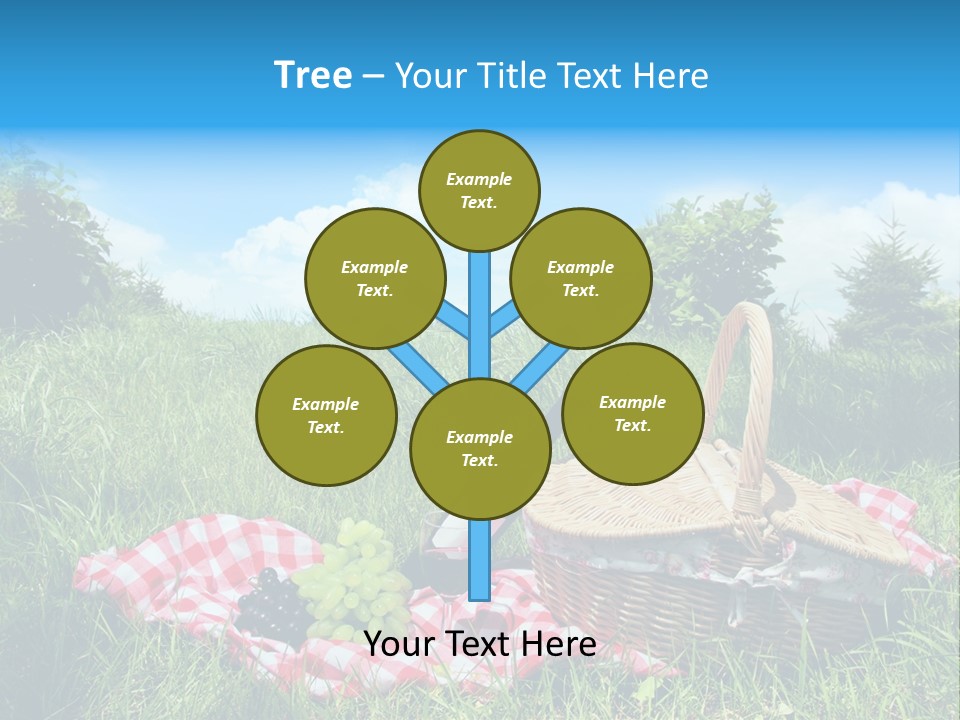 Tree – Your Title Text Here

Example Text.

Example Text.

Example Text.

Example Text.

Example Text.

Example Text.

Your Text Here